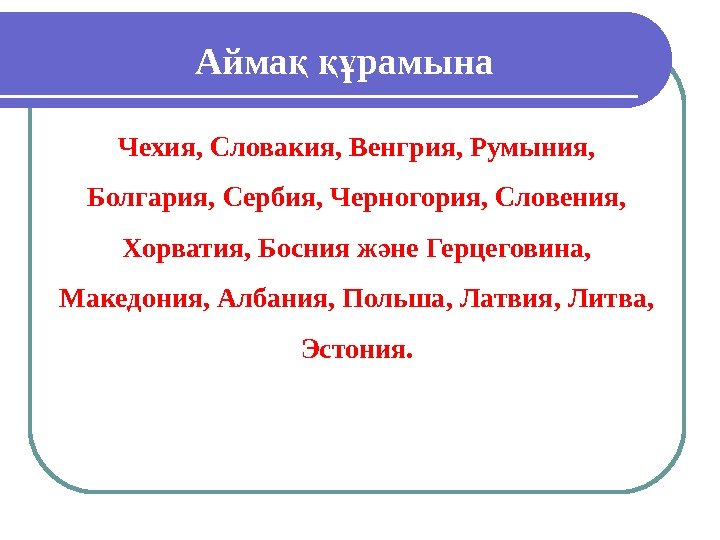 Аймақ құрамына

Чехия, Словакия, Венгрия, Румыния, Болгария, Сербия, Черногория, Словения, Хорватия, Босния және Герцеговина, Македония, Албания, Польша, Латвия, Литва, Эстония.